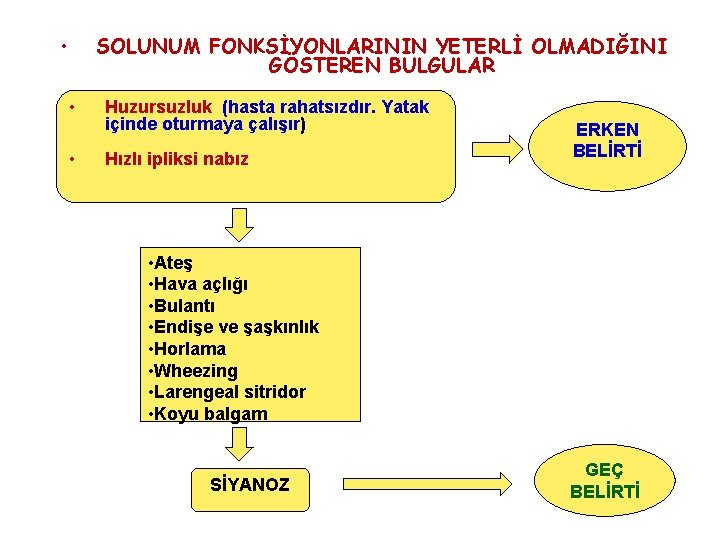 • SOLUNUM FONKSİYONLARININ YETERLİ OLMADIĞINI GOSTEREN BULGULAR

• Huzursuzluk (hasta rahatsızdır. Yatak içinde oturmaya çalışır)

• Hızlı ipliksi nabız

ERKEN BELİRTİ

•Ateş
•Hava açlığı
•Bulantı
•Endişe ve şaşkınlık
•Horlama
•Wheezing
•Larengeal sitridor
•Koyu balgam

SİYANOZ

GEÇ BELİRTİ